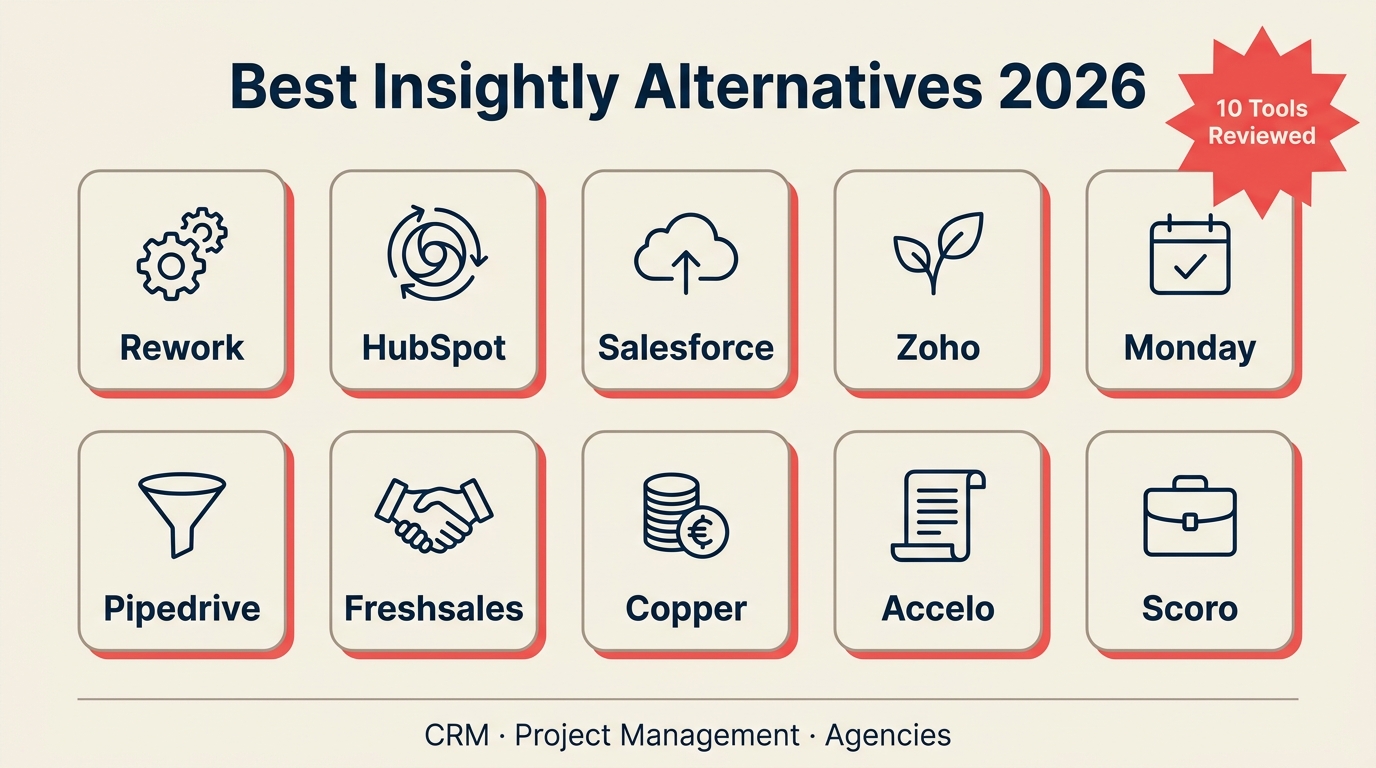 Best Insightly Alternatives 2026

10 Tools Reviewed

Rework

HubSpot

Salesforce

Zoho

Monday

Pipedrive

Freshsales

Copper

Accelo

Scoro

CRM · Project Management · Agencies